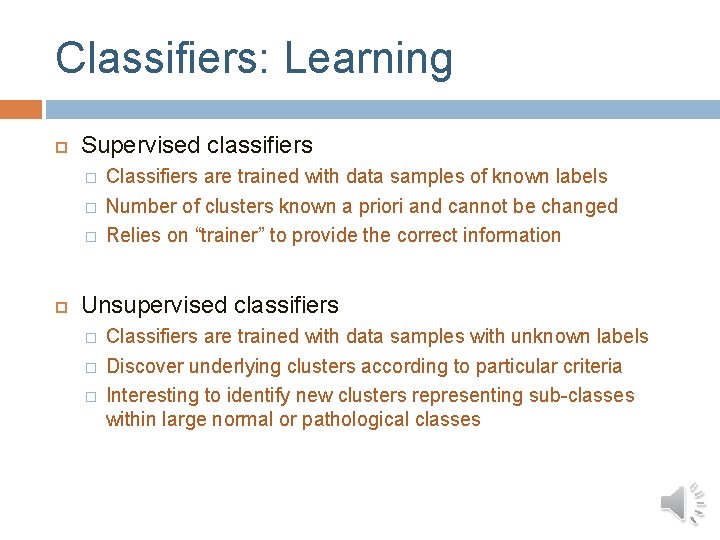 Classifiers: Learning

Supervised classifiers
Classifiers are trained with data samples of known labels
Number of clusters known a priori and cannot be changed
Relies on “trainer” to provide the correct information

Unsupervised classifiers
Classifiers are trained with data samples with unknown labels
Discover underlying clusters according to particular criteria
Interesting to identify new clusters representing sub-classes within large normal or pathological classes